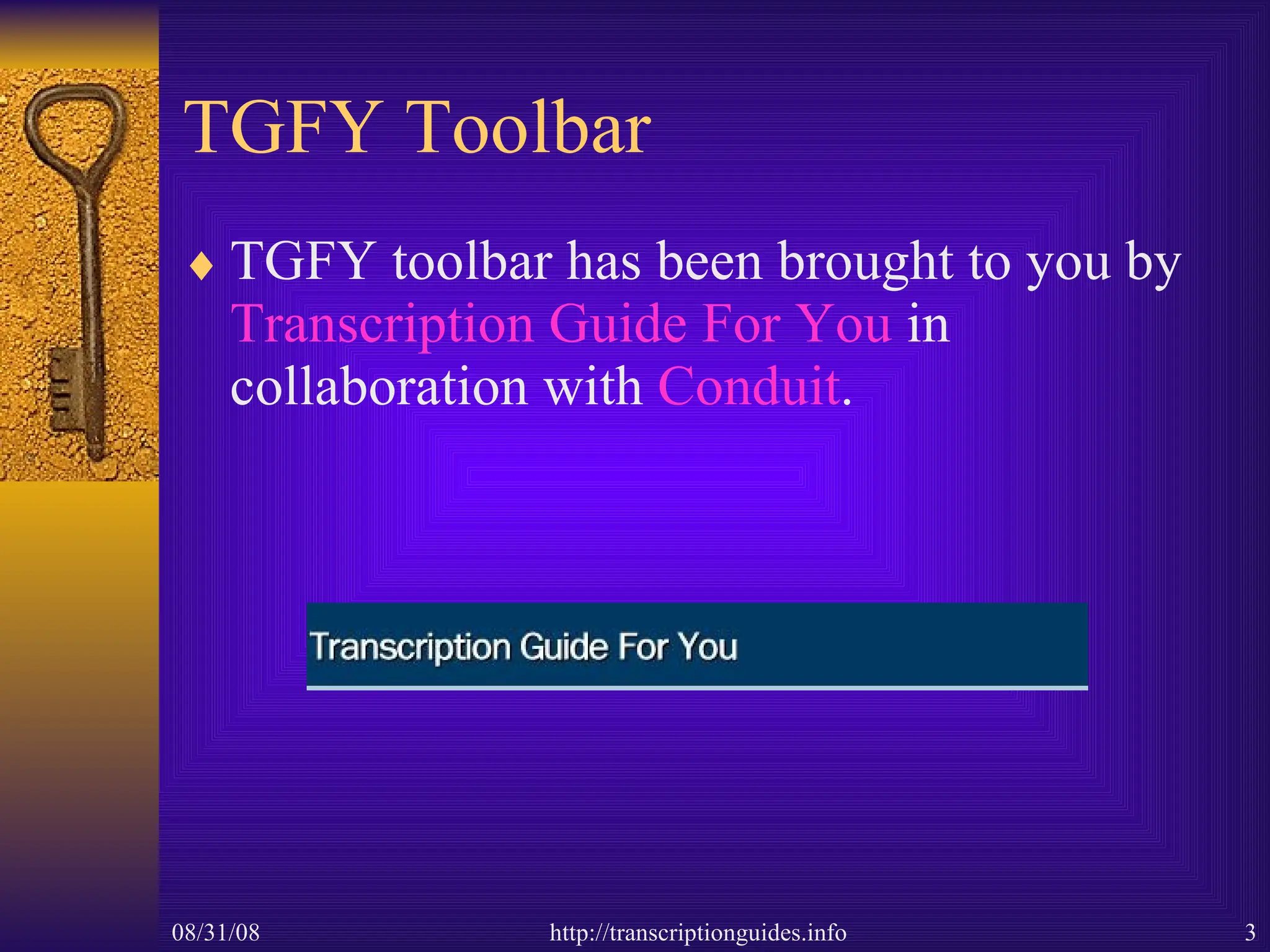 TGFY Toolbar

♦ TGFY toolbar has been brought to you by Transcription Guide For You in collaboration with Conduit.

Transcription Guide For You

08/31/08 http://transcriptionguides.info 3